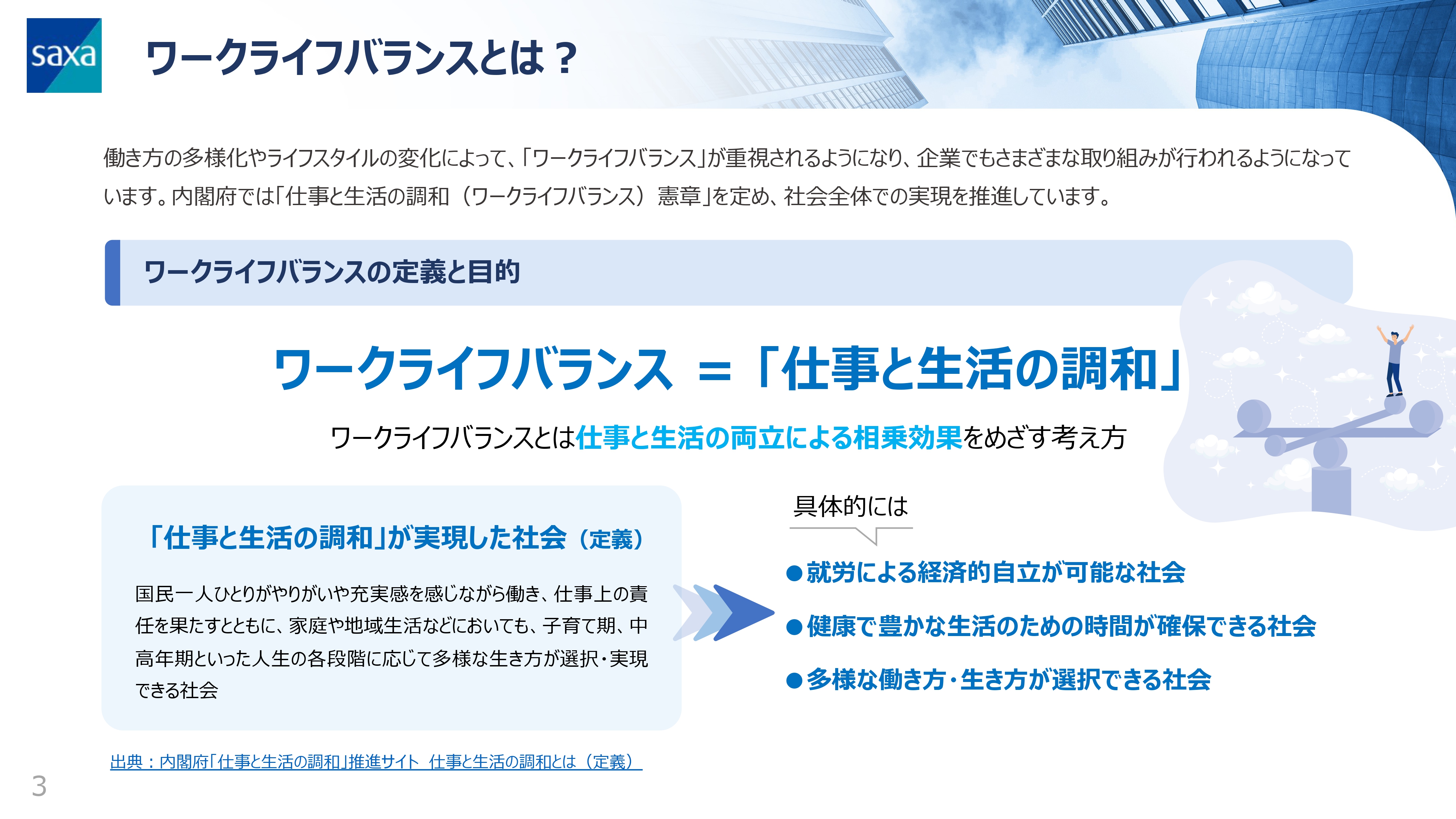 saxa

ワークライフバランスとは？

働き方の多様化やライフスタイルの変化によって、「ワークライフバランス」が重視されるようになり、企業でもさまざまな取り組みが行われるようになっています。内閣府では「仕事と生活の調和（ワークライフバランス）憲章」を定め、社会全体での実現を推進しています。

ワークライフバランスの定義と目的

ワークライフバランス ＝「仕事と生活の調和」

ワークライフバランスとは仕事と生活の両立による相乗効果をめざす考え方

「仕事と生活の調和」が実現した社会（定義）

国民一人ひとりがやりがいや充実感を感じながら働き、仕事上の責任を果たすとともに、家庭や地域生活などにおいても、子育て期、中高年期といった人生の各段階に応じて多様な生き方が選択・実現できる社会

具体的には

●就労による経済的自立が可能な社会

●健康で豊かな生活のための時間が確保できる社会

●多様な働き方・生き方が選択できる社会

出典：内閣府「仕事と生活の調和」推進サイト 仕事と生活の調和とは（定義）

3